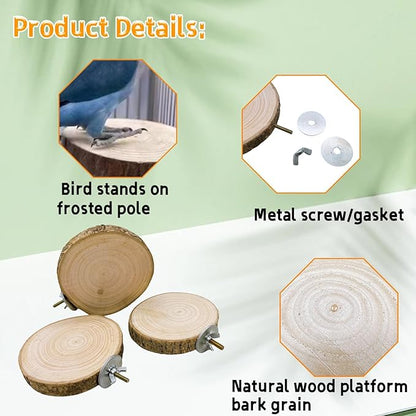 Product Details:

Bird stands on frosted pole

Metal screw/gasket

Natural wood platform bark grain